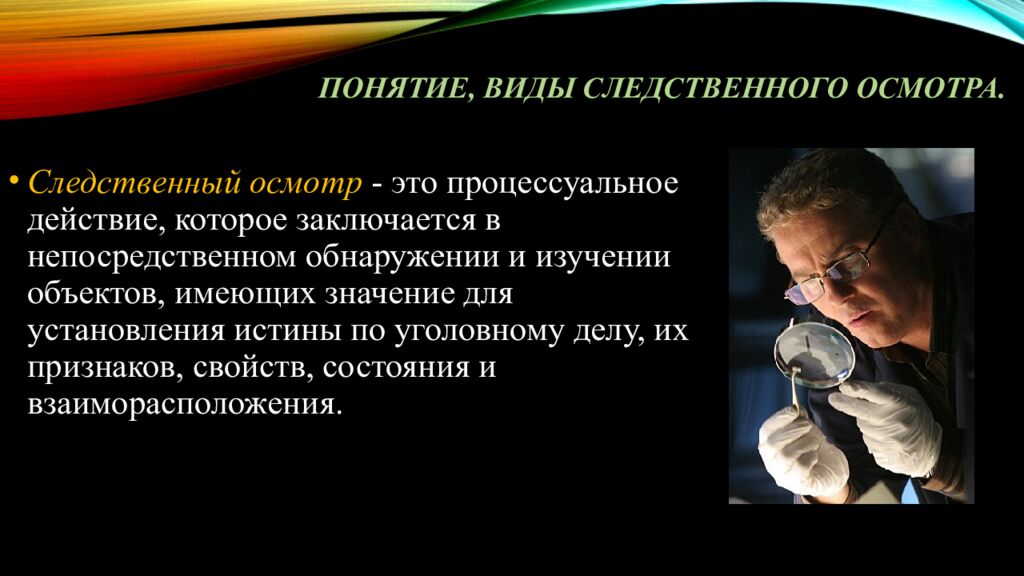 ПОНЯТИЕ, ВИДЫ СЛЕДСТВЕННОГО ОСМОТРА.

• Следственный осмотр - это процессуальное действие, которое заключается в непосредственном обнаружении и изучении объектов, имеющих значение для установления истины по уголовному делу, их признаков, свойств, состояния и взаиморасположения.